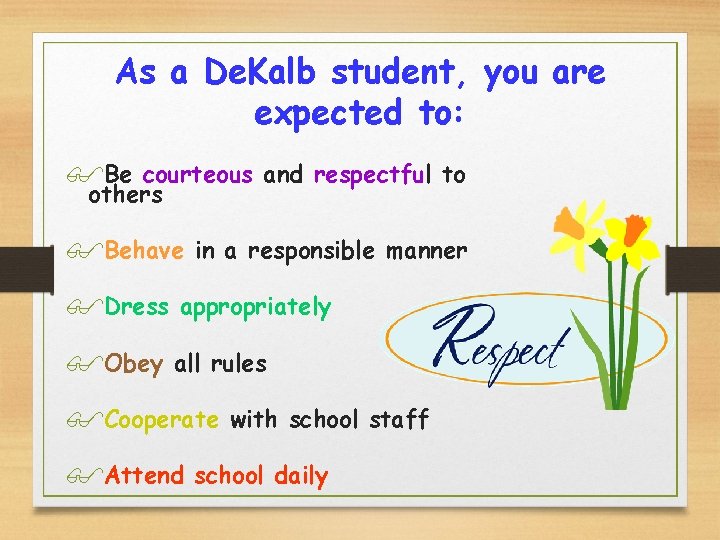 As a DeKalb student, you are expected to:

Be courteous and respectful to others

Behave in a responsible manner

Dress appropriately

Obey all rules

Cooperate with school staff

Attend school daily

Respect